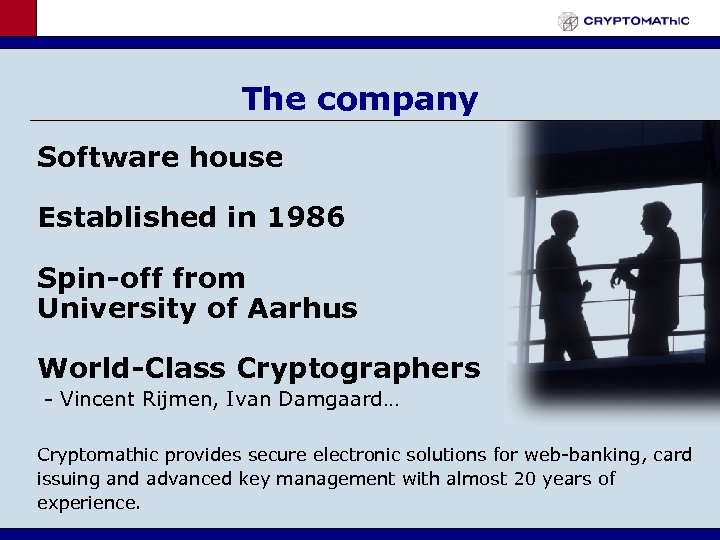 CRYPTOMAThIC

The company

Software house

Established in 1986

Spin-off from University of Aarhus

World-Class Cryptographers
- Vincent Rijmen, Ivan Damgaard…

Cryptomathic provides secure electronic solutions for web-banking, card issuing and advanced key management with almost 20 years of experience.